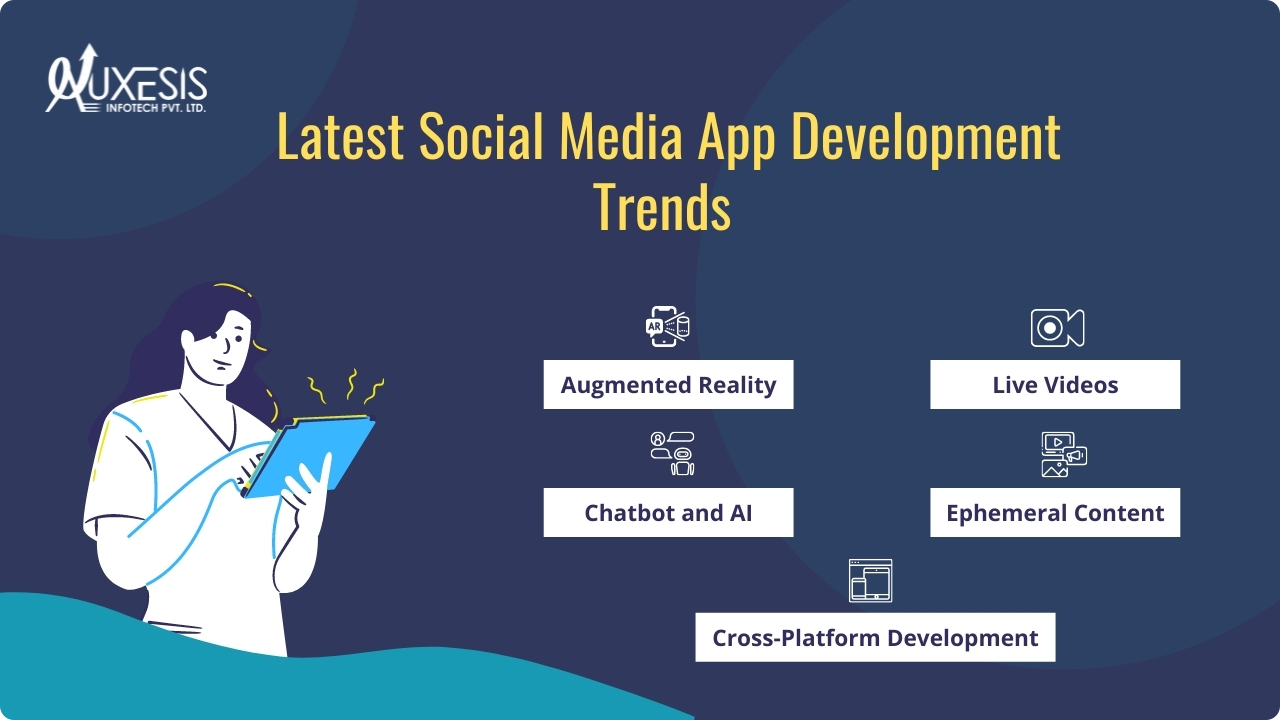 AUXESIS
INFOTECH PVT. LTD.

Latest Social Media App Development Trends

AR

Augmented Reality

Live Videos

Chatbot and AI

Ephemeral Content

Cross-Platform Development